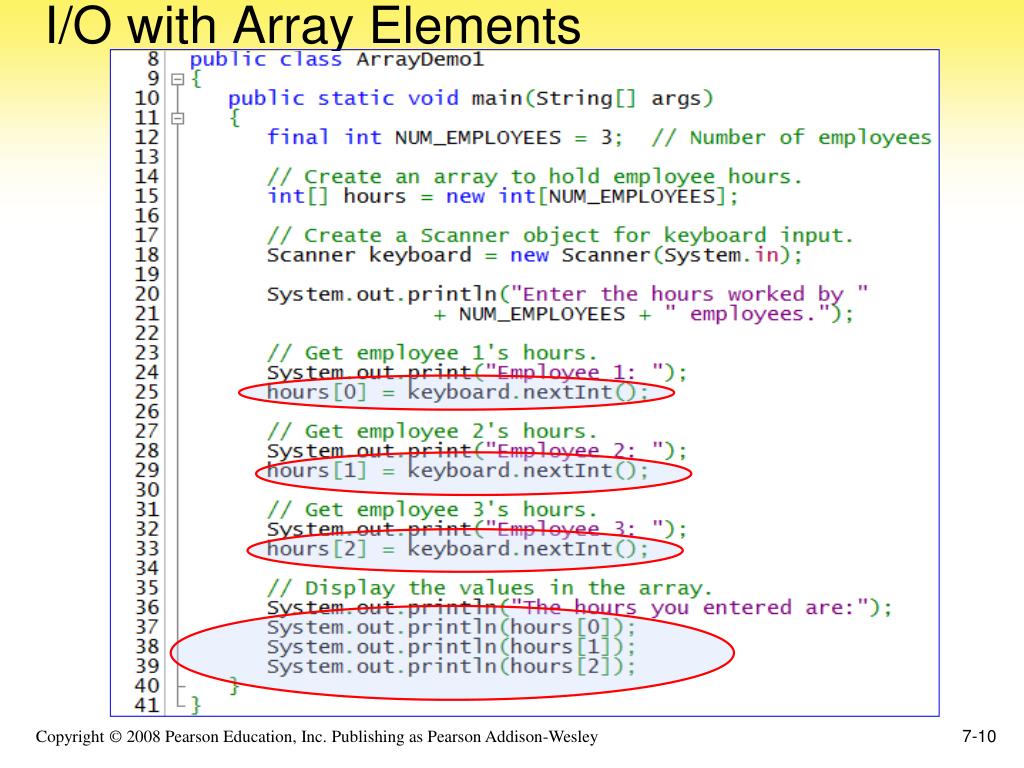 I/O with Array Elements

8 public class ArrayDemo1
9 {
10 public static void main(String[] args)
11 {
12 final int NUM_EMPLOYEES = 3; // Number of employees
13
14 // Create an array to hold employee hours.
15 int[] hours = new int[NUM_EMPLOYEES];
16
17 // Create a Scanner object for keyboard input.
18 Scanner keyboard = new Scanner(System.in);
19
20 System.out.println("Enter the hours worked by "
21 + NUM_EMPLOYEES + " employees.");
22
23 // Get employee 1's hours.
24 System.out.print("Employee 1: ");
25 hours[0] = keyboard.nextInt();
26
27 // Get employee 2's hours.
28 System.out.print("Employee 2: ");
29 hours[1] = keyboard.nextInt();
30
31 // Get employee 3's hours.
32 System.out.print("Employee 3: ");
33 hours[2] = keyboard.nextInt();
34
35 // Display the values in the array.
36 System.out.println("The hours you entered are:");
37 System.out.println(hours[0]);
38 System.out.println(hours[1]);
39 System.out.println(hours[2]);
40 }
41 }

Copyright © 2008 Pearson Education, Inc. Publishing as Pearson Addison-Wesley

7-10